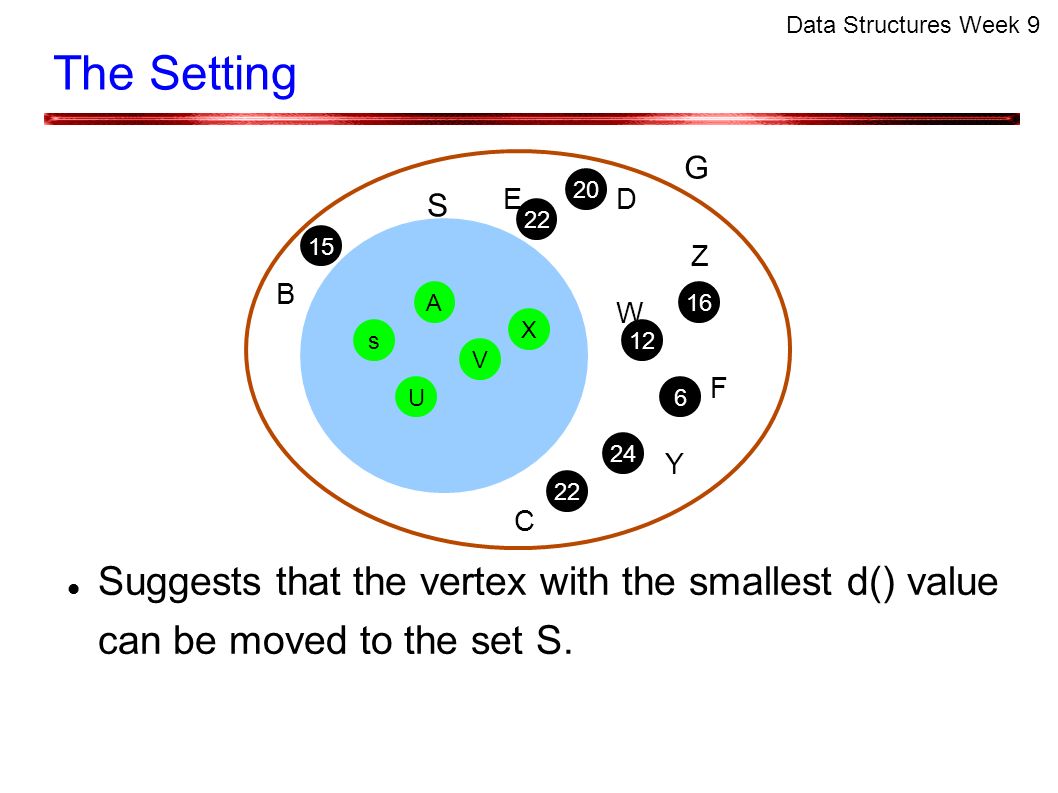 Data Structures Week 9

The Setting

G

S

E

20

D

22

15

Z

B

A

W

16

X

s

12

V

F

U

6

24

Y

22

C

Suggests that the vertex with the smallest d() value can be moved to the set S.